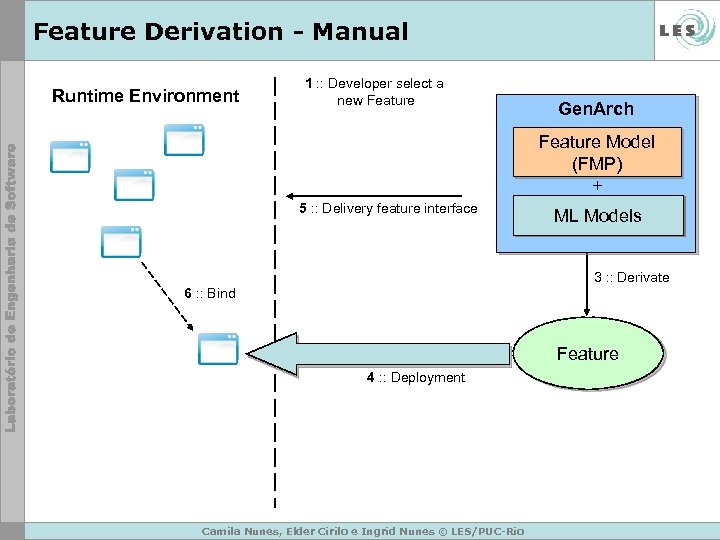 Feature Derivation - Manual

LES

Laboratório de Engenharia de Software

Runtime Environment

1 :: Developer select a new Feature

GenArch

Feature Model (FMP)

+

ML Models

5 :: Delivery feature interface

3 :: Derivate

6 :: Bind

Feature

4 :: Deployment

Camila Nunes, Elder Cirilo e Ingrid Nunes © LES/PUC-Rio